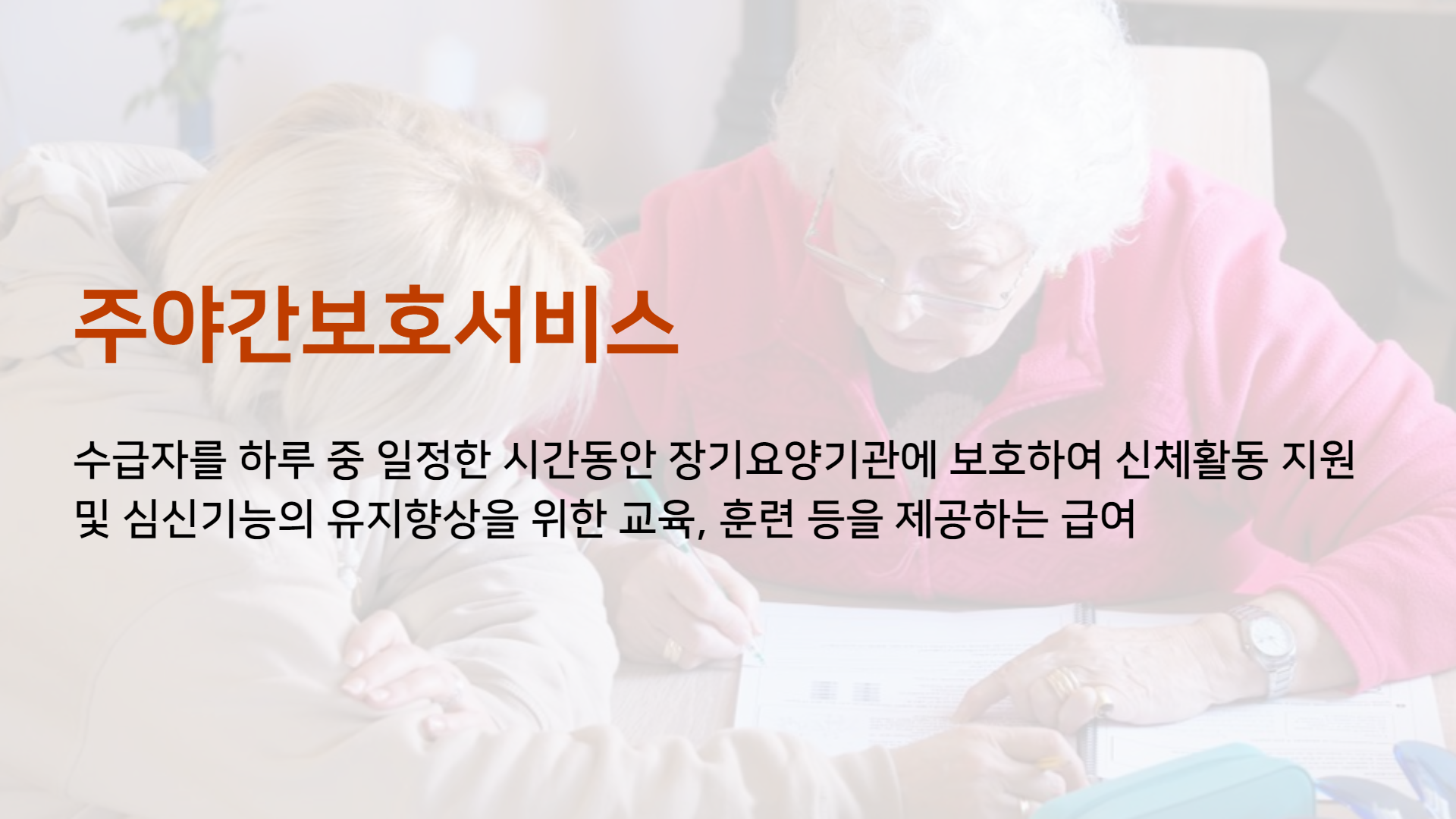 주야간보호서비스

수급자를 하루 중 일정한 시간동안 장기요양기관에 보호하여 신체활동 지원 및 심신기능의 유지향상을 위한 교육, 훈련 등을 제공하는 급여